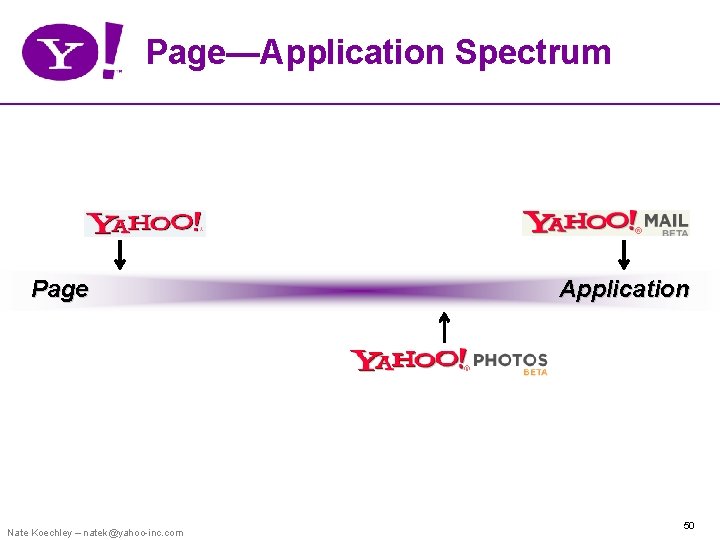 Y!

Page—Application Spectrum

YAHOO!

YAHOO! MAIL BETA

Page

Application

YAHOO! PHOTOS BETA

Nate Koechley – natek@yahoo-inc.com

50